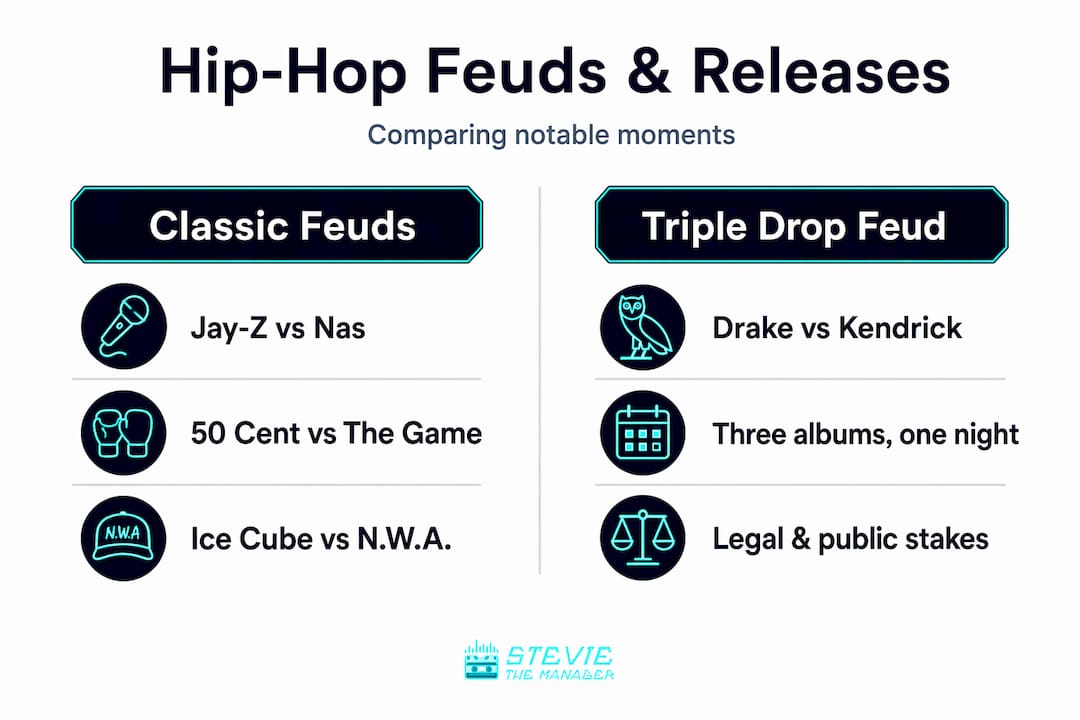 Hip-Hop Feuds & Releases

Comparing notable moments

Classic Feuds

Jay-Z vs Nas

50 Cent vs The Game

N.W.A

Ice Cube vs N.W.A.

Triple Drop Feud

Drake vs Kendrick

Three albums, one night

Legal & public stakes

STEVIE
THE MANAGER